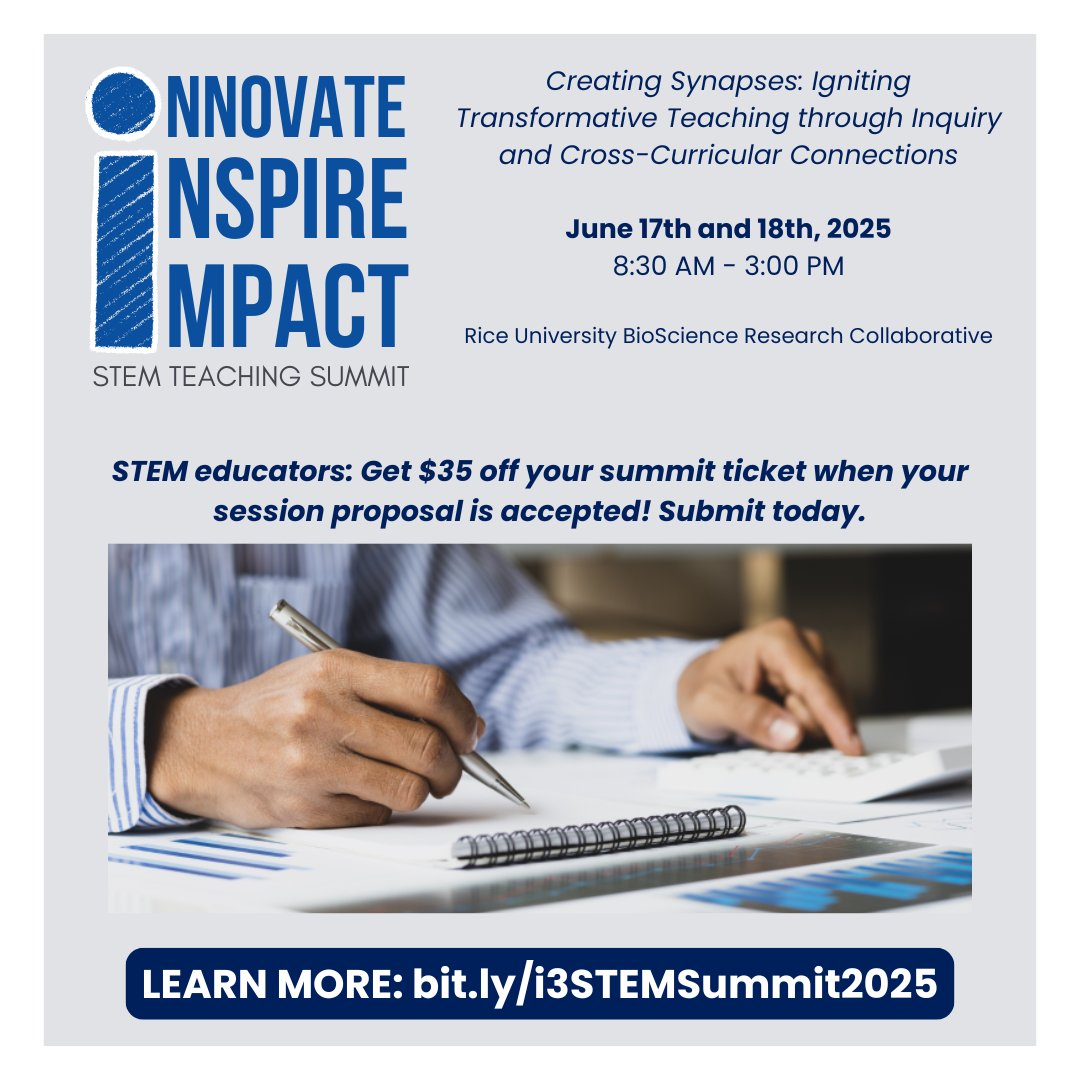 INNOVATE
INSPIRE
IMPACT
STEM TEACHING SUMMIT

Creating Synapses: Igniting Transformative Teaching through Inquiry and Cross-Curricular Connections

June 17th and 18th, 2025
8:30 AM - 3:00 PM

Rice University BioScience Research Collaborative

STEM educators: Get $35 off your summit ticket when your session proposal is accepted! Submit today.

LEARN MORE: bit.ly/i3STEMSummit2025